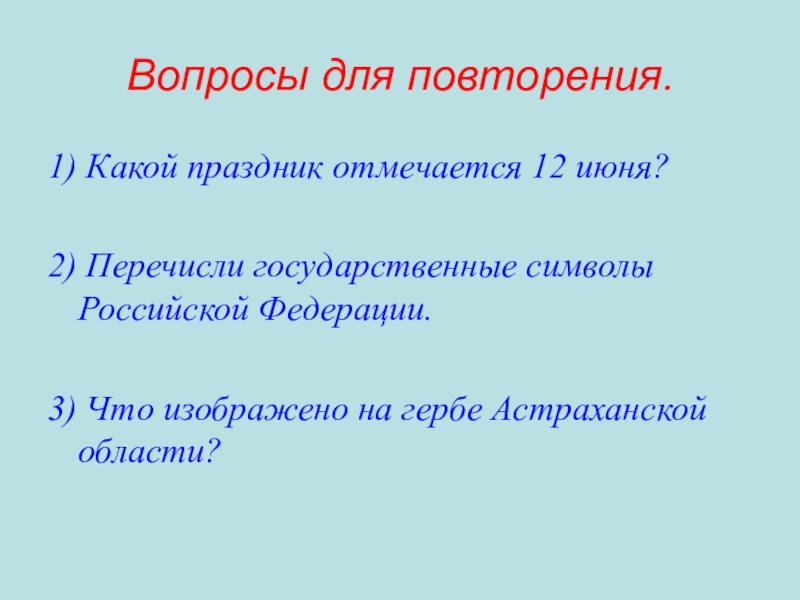 Вопросы для повторения.

1) Какой праздник отмечается 12 июня?

2) Перечисли государственные символы Российской Федерации.

3) Что изображено на гербе Астраханской области?